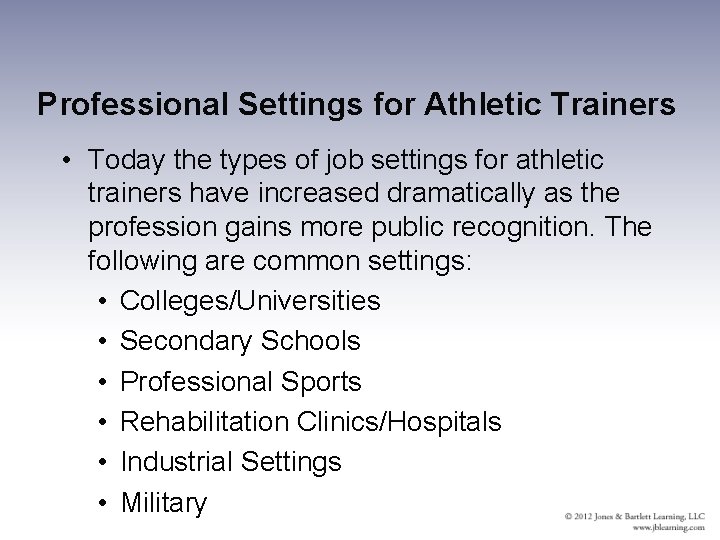 Professional Settings for Athletic Trainers

• Today the types of job settings for athletic trainers have increased dramatically as the profession gains more public recognition. The following are common settings:
  • Colleges/Universities
  • Secondary Schools
  • Professional Sports
  • Rehabilitation Clinics/Hospitals
  • Industrial Settings
  • Military

© 2012 Jones & Bartlett Learning, LLC
www.jblearning.com